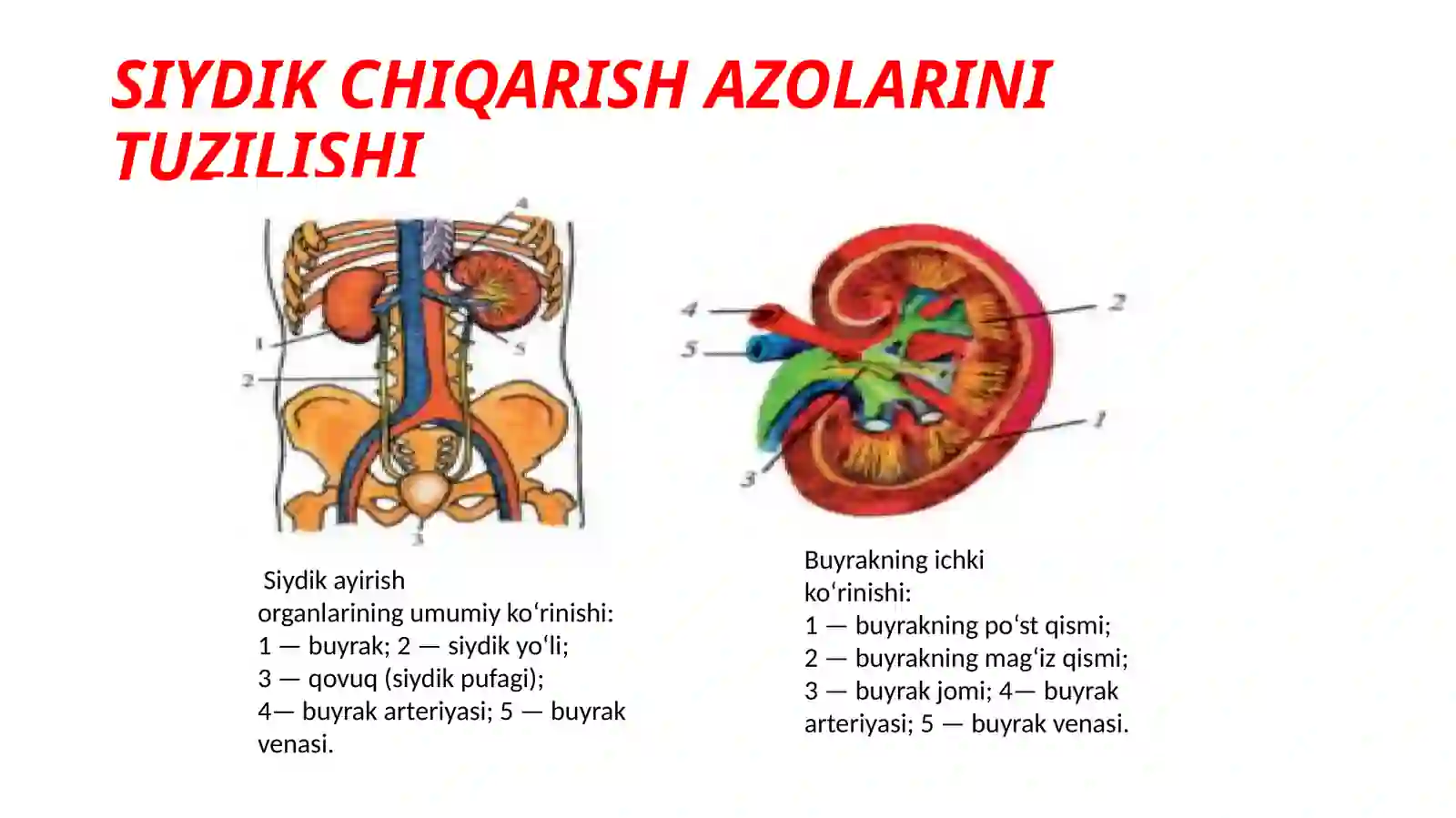 SIYDIK CHIQARISH AZOLARINI TUZILISHI

4

1

5

2

3

Siydik ayirish organlarining umumiy ko‘rinishi:
1 — buyrak; 2 — siydik yo‘li;
3 — qovuq (siydik pufagi);
4— buyrak arteriyasi; 5 — buyrak venasi.

4

5

2

1

3

Buyrakning ichki ko‘rinishi:
1 — buyrakning po‘st qismi;
2 — buyrakning mag‘iz qismi;
3 — buyrak jomi; 4— buyrak arteriyasi; 5 — buyrak venasi.